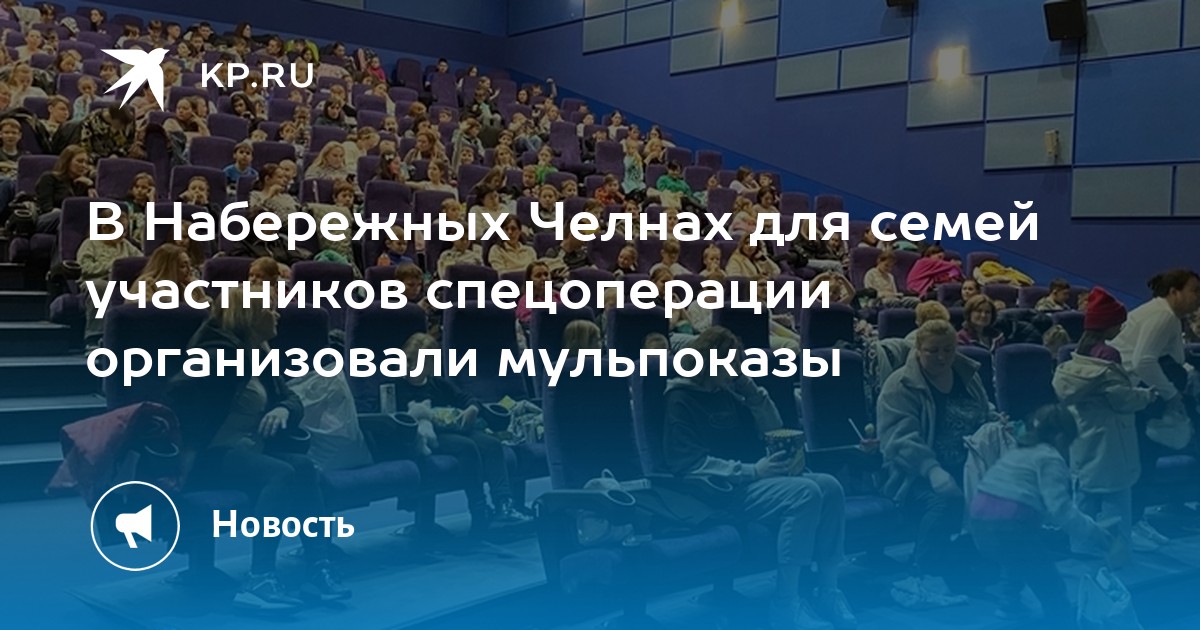 KP.RU

В Набережных Челнах для семей участников спецоперации организовали мульпоказы

Новость